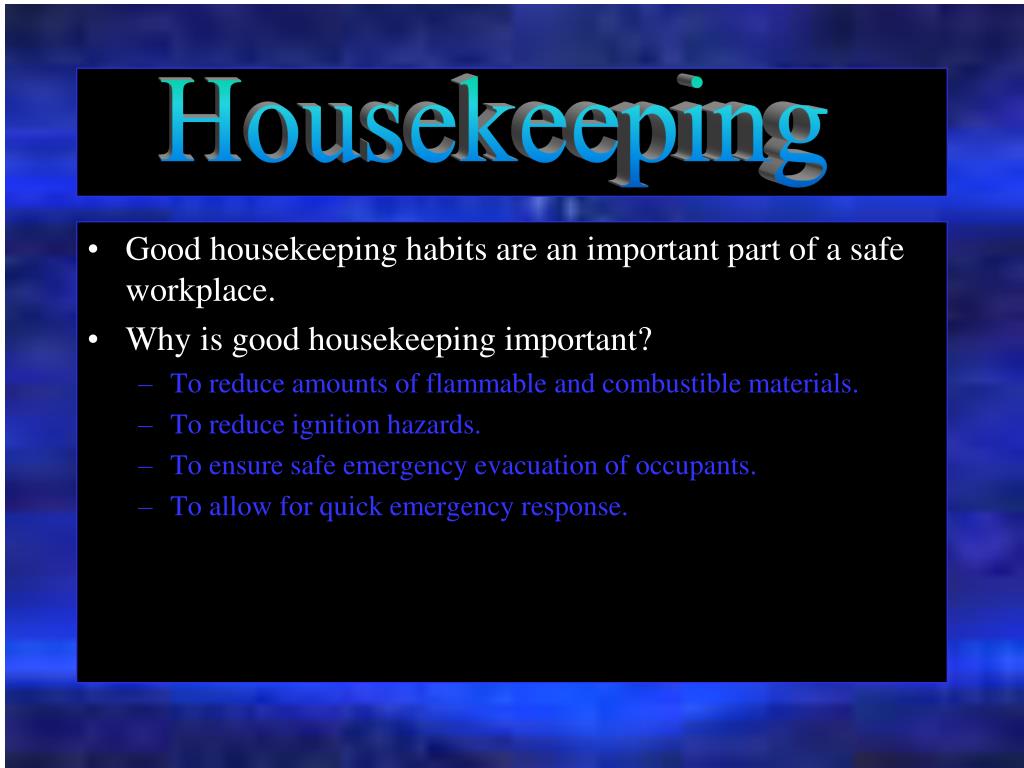 Housekeeping

• Good housekeeping habits are an important part of a safe workplace.
• Why is good housekeeping important?
– To reduce amounts of flammable and combustible materials.
– To reduce ignition hazards.
– To ensure safe emergency evacuation of occupants.
– To allow for quick emergency response.